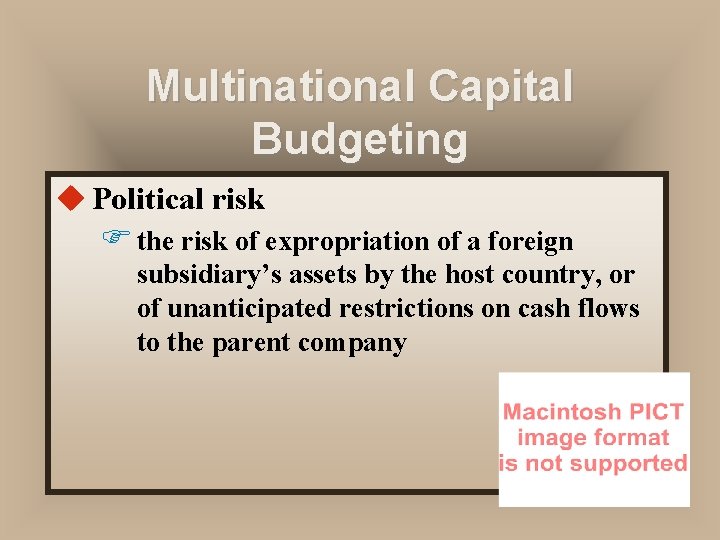 Multinational Capital Budgeting

Political risk

the risk of expropriation of a foreign subsidiary's assets by the host country, or of unanticipated restrictions on cash flows to the parent company

Macintosh PICT image format is not supported